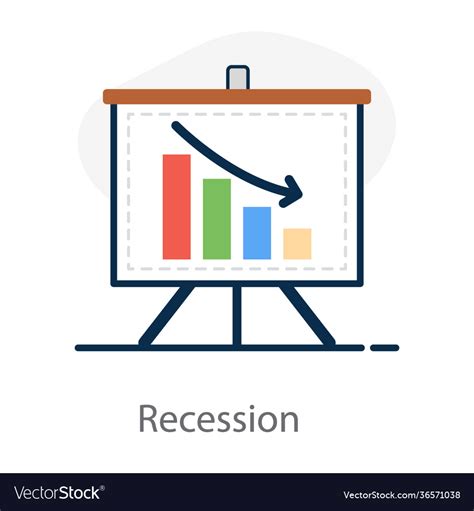 Recession

VectorStock®

VectorStock.com/36571038